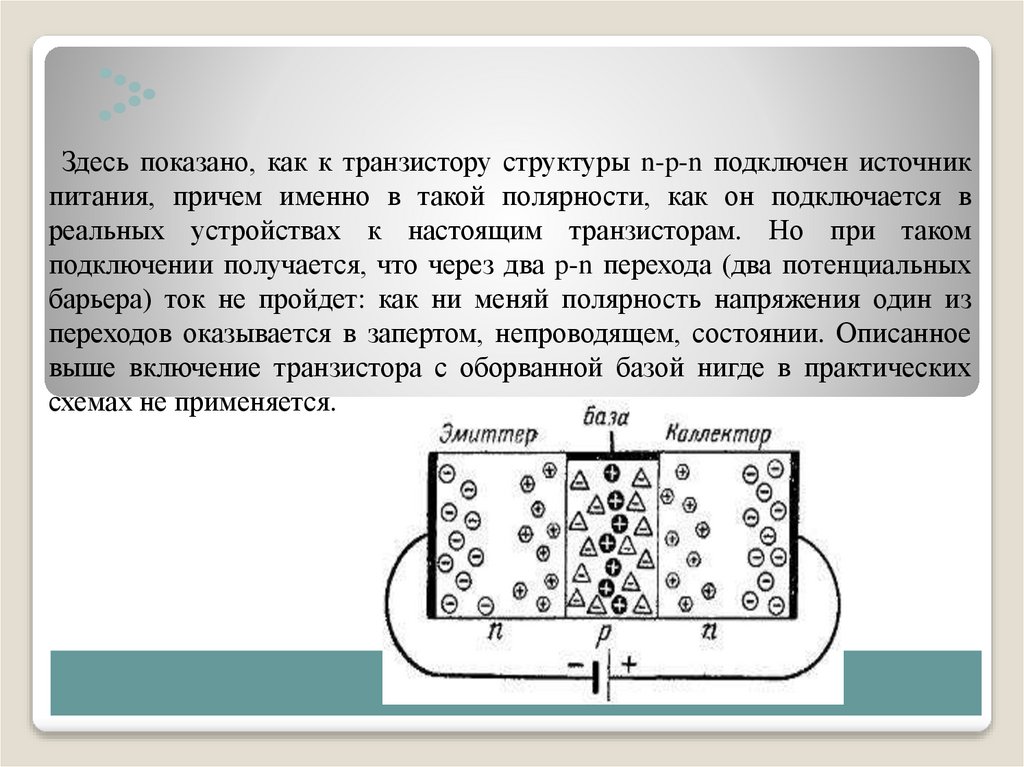 Здесь показано, как к транзистору структуры n-p-n подключен источник питания, причем именно в такой полярности, как он подключается в реальных устройствах к настоящим транзисторам. Но при таком подключении получается, что через два p-n перехода (два потенциальных барьера) ток не пройдет: как ни меняй полярность напряжения один из переходов оказывается в запертом, непроводящем, состоянии. Описанное выше включение транзистора с оборванной базой нигде в практических схемах не применяется.

Эмиттер

база

Коллектор

n

p

n

−

+